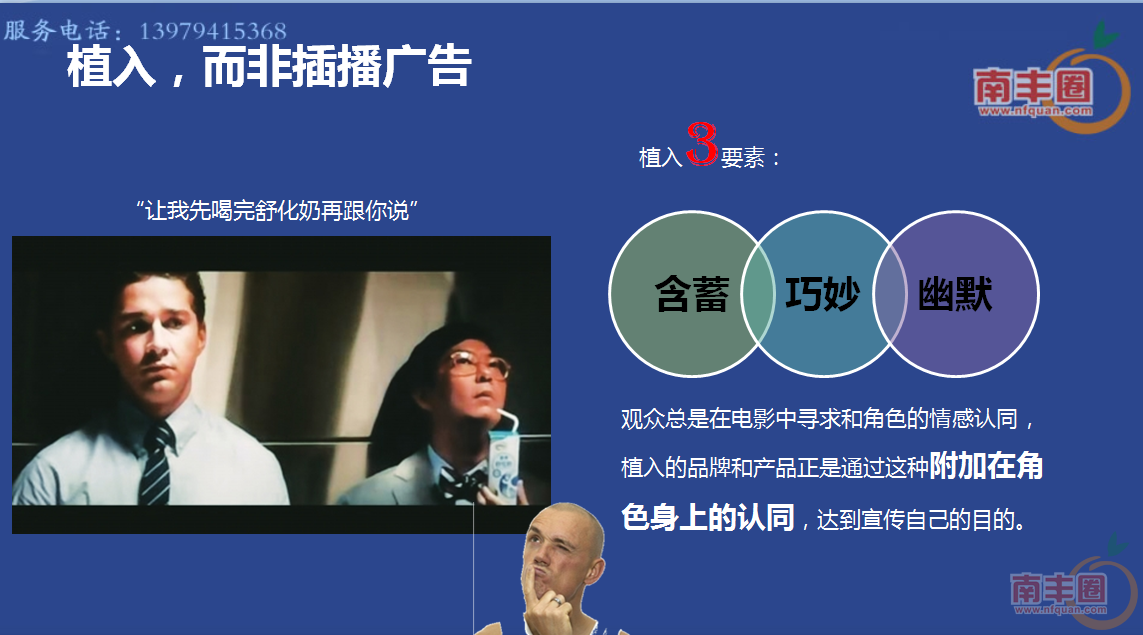 服务电话：13979415368

植入，而非插播广告

南丰圈
www.nfquan.com

植入3要素：

“让我先喝完舒化奶再跟你说”

含蓄 巧妙 幽默

观众总是在电影中寻求和角色的情感认同，植入的品牌和产品正是通过这种附加在角色身上的认同，达到宣传自己的目的。

南丰圈
www.nfquan.com